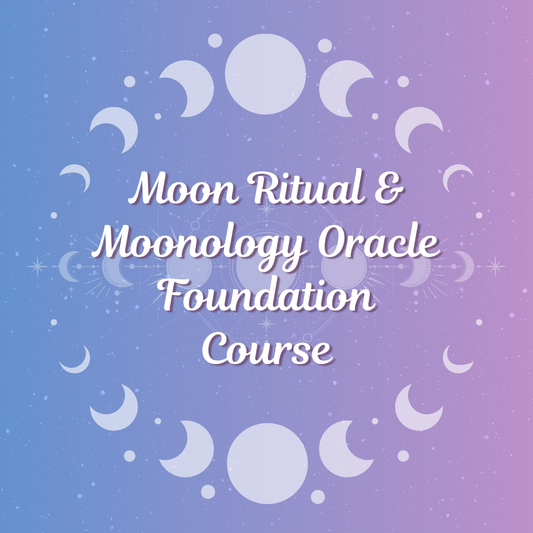 Moon Ritual & Moonology Oracle Foundation Course